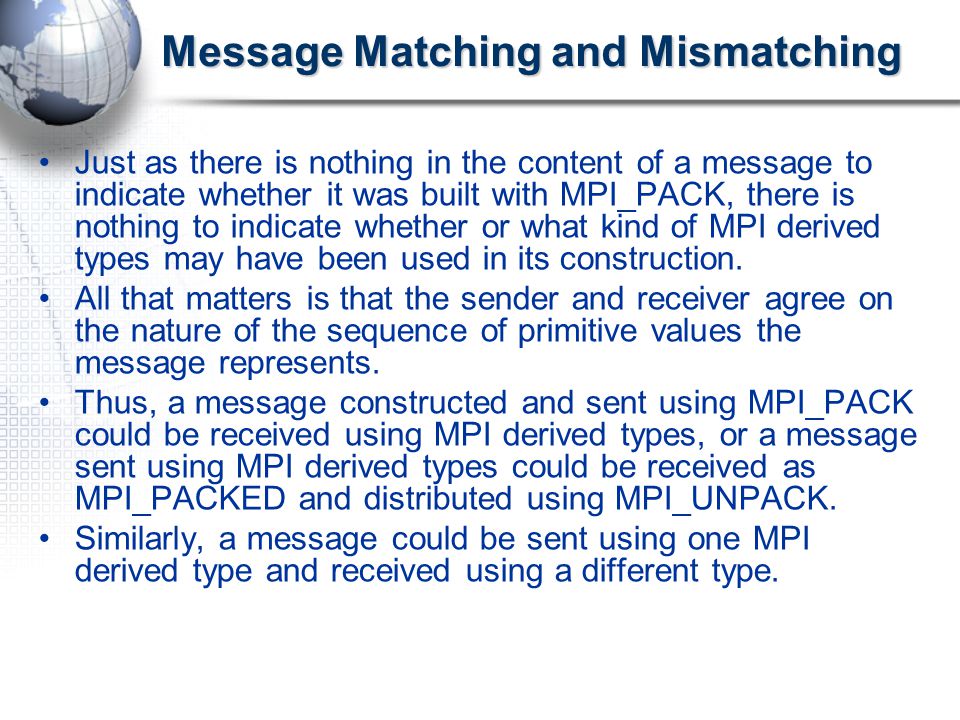 Message Matching and Mismatching

• Just as there is nothing in the content of a message to indicate whether it was built with MPI_PACK, there is nothing to indicate whether or what kind of MPI derived types may have been used in its construction.

• All that matters is that the sender and receiver agree on the nature of the sequence of primitive values the message represents.

• Thus, a message constructed and sent using MPI_PACK could be received using MPI derived types, or a message sent using MPI derived types could be received as MPI_PACKED and distributed using MPI_UNPACK.

• Similarly, a message could be sent using one MPI derived type and received using a different type.